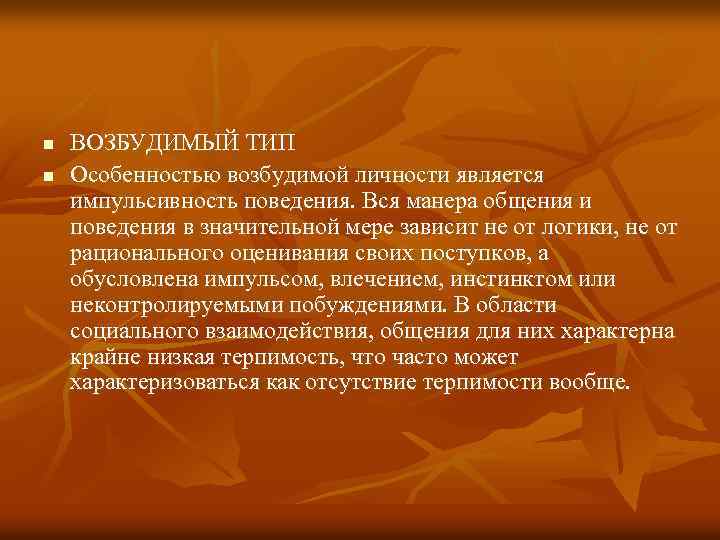 ■ ВОЗБУДИМЫЙ ТИП

■ Особенностью возбудимой личности является импульсивность поведения. Вся манера общения и поведения в значительной мере зависит не от логики, не от рационального оценивания своих поступков, а обусловлена импульсом, влечением, инстинктом или неконтролируемыми побуждениями. В области социального взаимодействия, общения для них характерна крайне низкая терпимость, что часто может характеризоваться как отсутствие терпимости вообще.